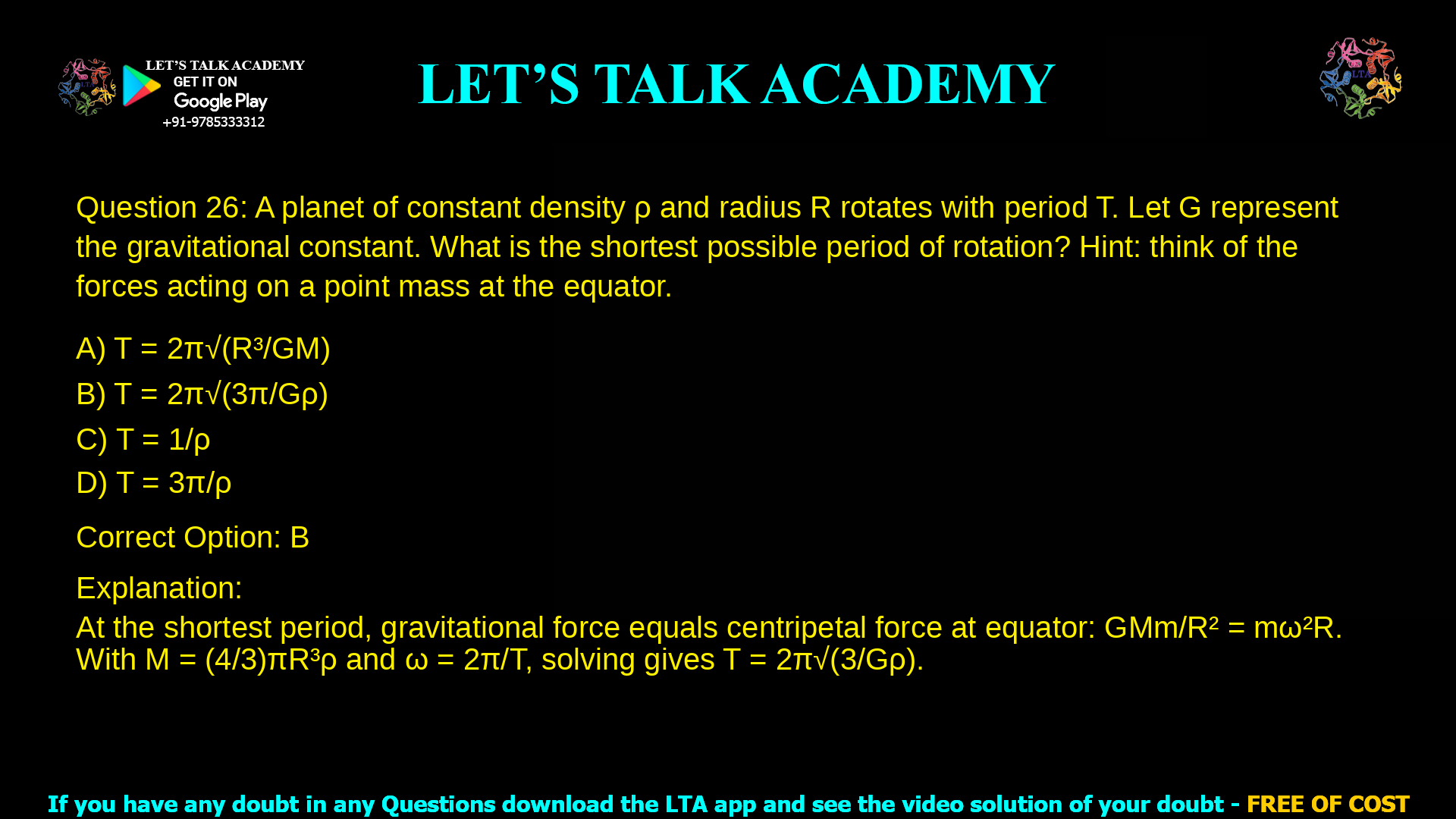 LET'S TALK ACADEMY
GET IT ON
Google Play
+91-9785333312

LET'S TALK ACADEMY

LTA

Question 26: A planet of constant density ρ and radius R rotates with period T. Let G represent the gravitational constant. What is the shortest possible period of rotation? Hint: think of the forces acting on a point mass at the equator.

A) $T = 2\pi\sqrt{(R^3/GM)}$

B) $T = 2\pi\sqrt{(3\pi/G\rho)}$

C) $T = 1/\rho$

D) $T = 3\pi/\rho$

Correct Option: B

Explanation:

At the shortest period, gravitational force equals centripetal force at equator: $GMm/R^2 = m\omega^2R$. With $M = (4/3)\pi R^3\rho$ and $\omega = 2\pi/T$, solving gives $T = 2\pi\sqrt{(3/G\rho)}$.

If you have any doubt in any Questions download the LTA app and see the video solution of your doubt - FREE OF COST